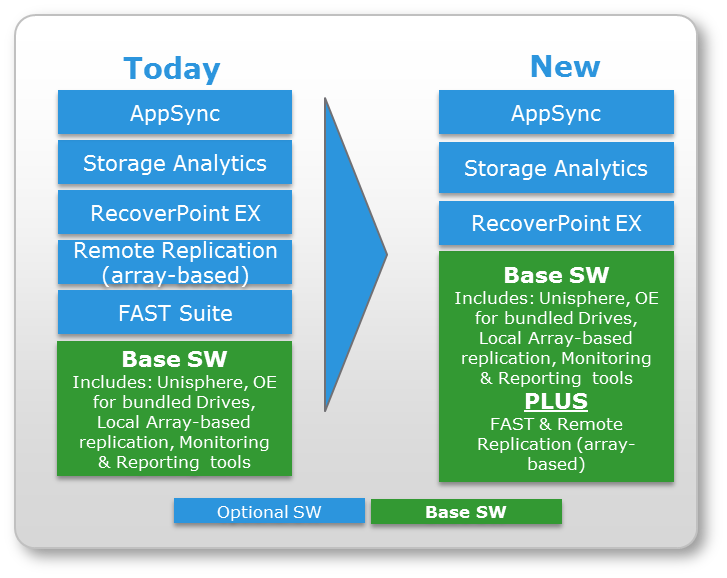 Today

AppSync

Storage Analytics

RecoverPoint EX

Remote Replication (array-based)

FAST Suite

Base SW
Includes: Unisphere, OE for bundled Drives, Local Array-based replication, Monitoring & Reporting tools

New

AppSync

Storage Analytics

RecoverPoint EX

Base SW
Includes: Unisphere, OE for bundled Drives, Local Array-based replication, Monitoring & Reporting tools
PLUS
FAST & Remote Replication (array-based)

Optional SW

Base SW